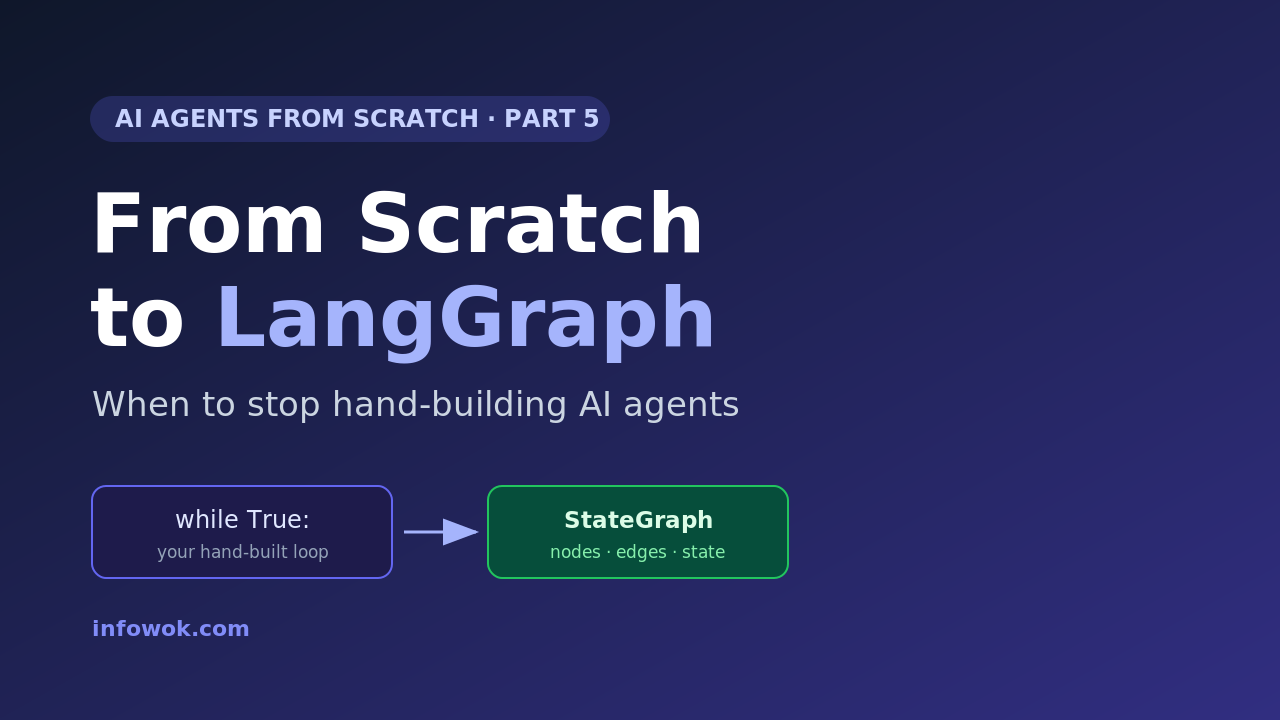 AI AGENTS FROM SCRATCH · PART 5

From Scratch to LangGraph

When to stop hand-building AI agents

while True:
your hand-built loop

StateGraph
nodes · edges · state

infowok.com